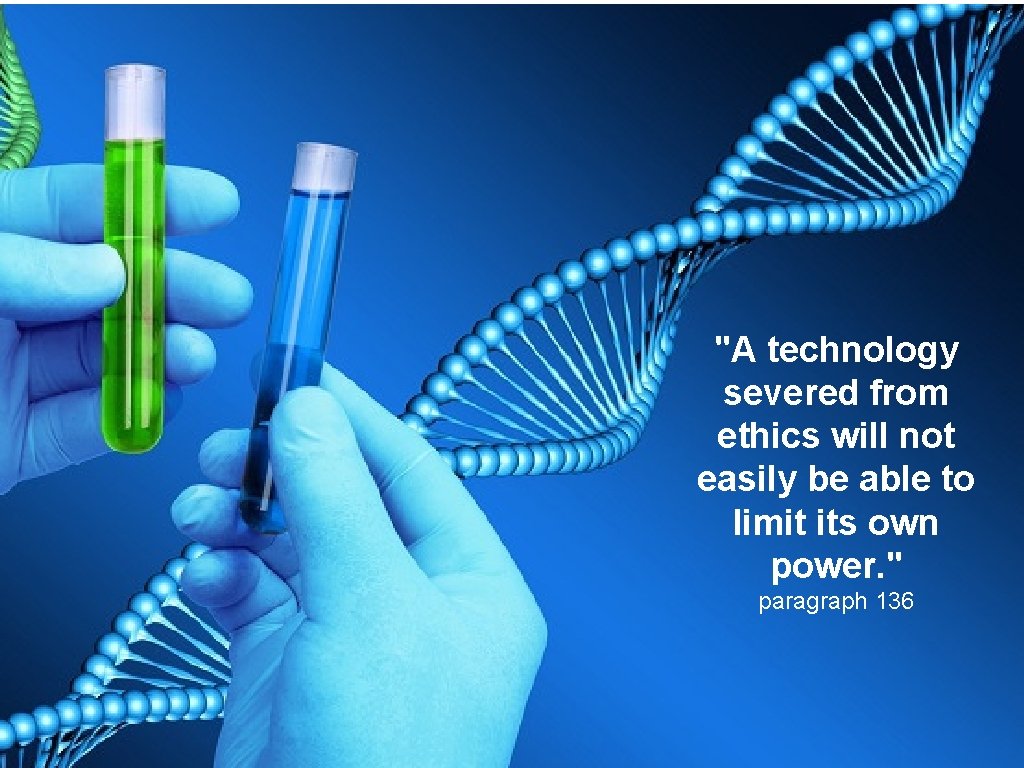 "A technology severed from ethics will not easily be able to limit its own power."

paragraph 136